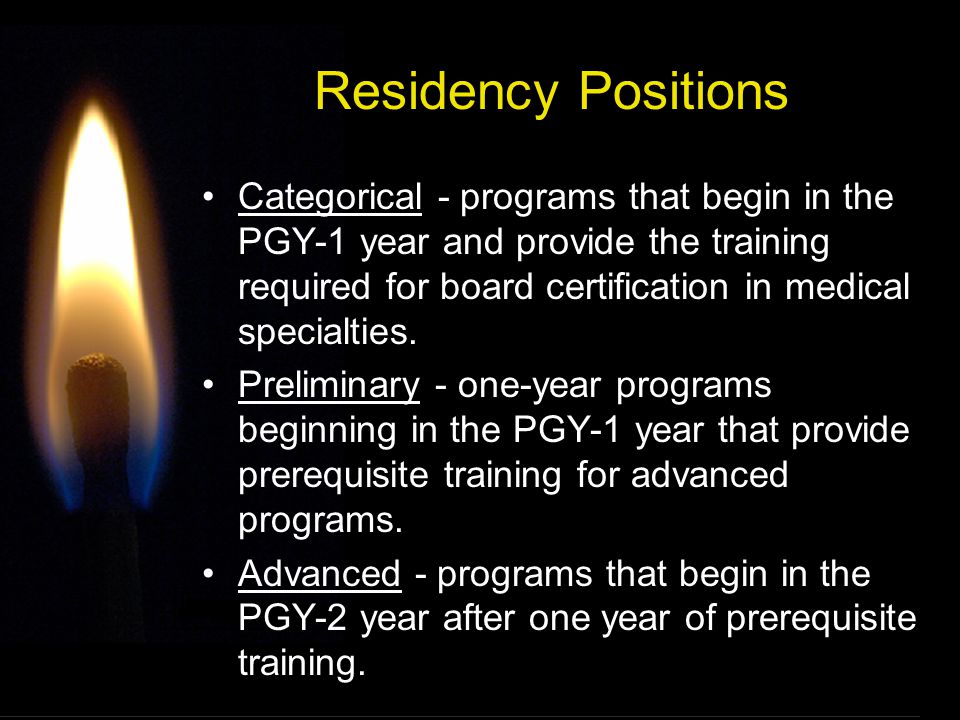 Residency Positions

• Categorical - programs that begin in the PGY-1 year and provide the training required for board certification in medical specialties.

• Preliminary - one-year programs beginning in the PGY-1 year that provide prerequisite training for advanced programs.

• Advanced - programs that begin in the PGY-2 year after one year of prerequisite training.